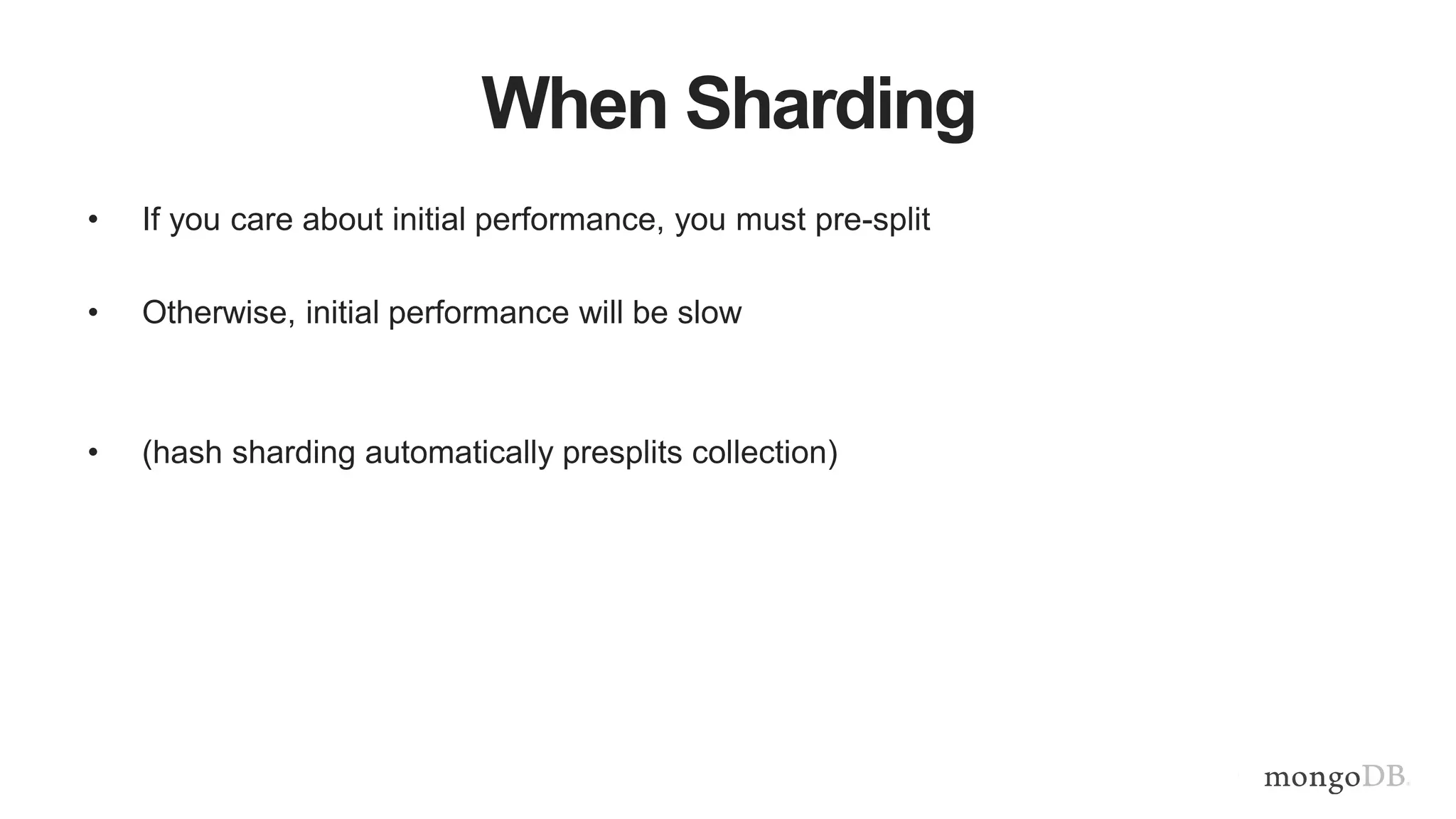 When Sharding

• If you care about initial performance, you must pre-split

• Otherwise, initial performance will be slow

• (hash sharding automatically presplits collection)

mongoDB.